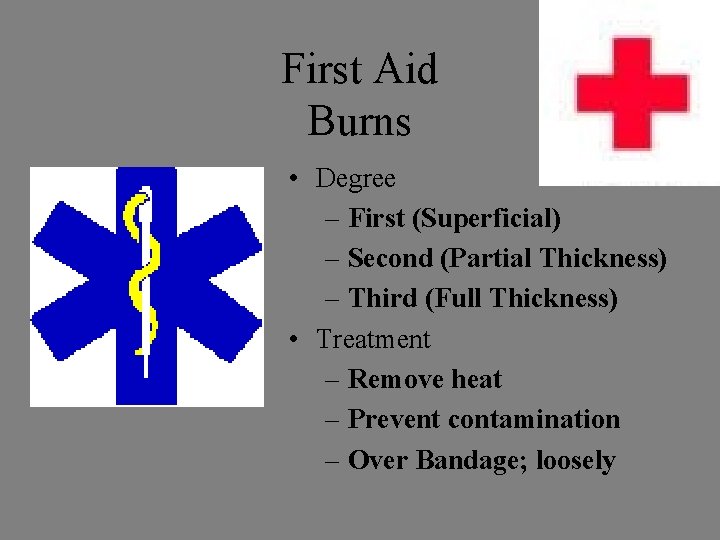 First Aid
Burns

• Degree
– First (Superficial)
– Second (Partial Thickness)
– Third (Full Thickness)
• Treatment
– Remove heat
– Prevent contamination
– Over Bandage; loosely